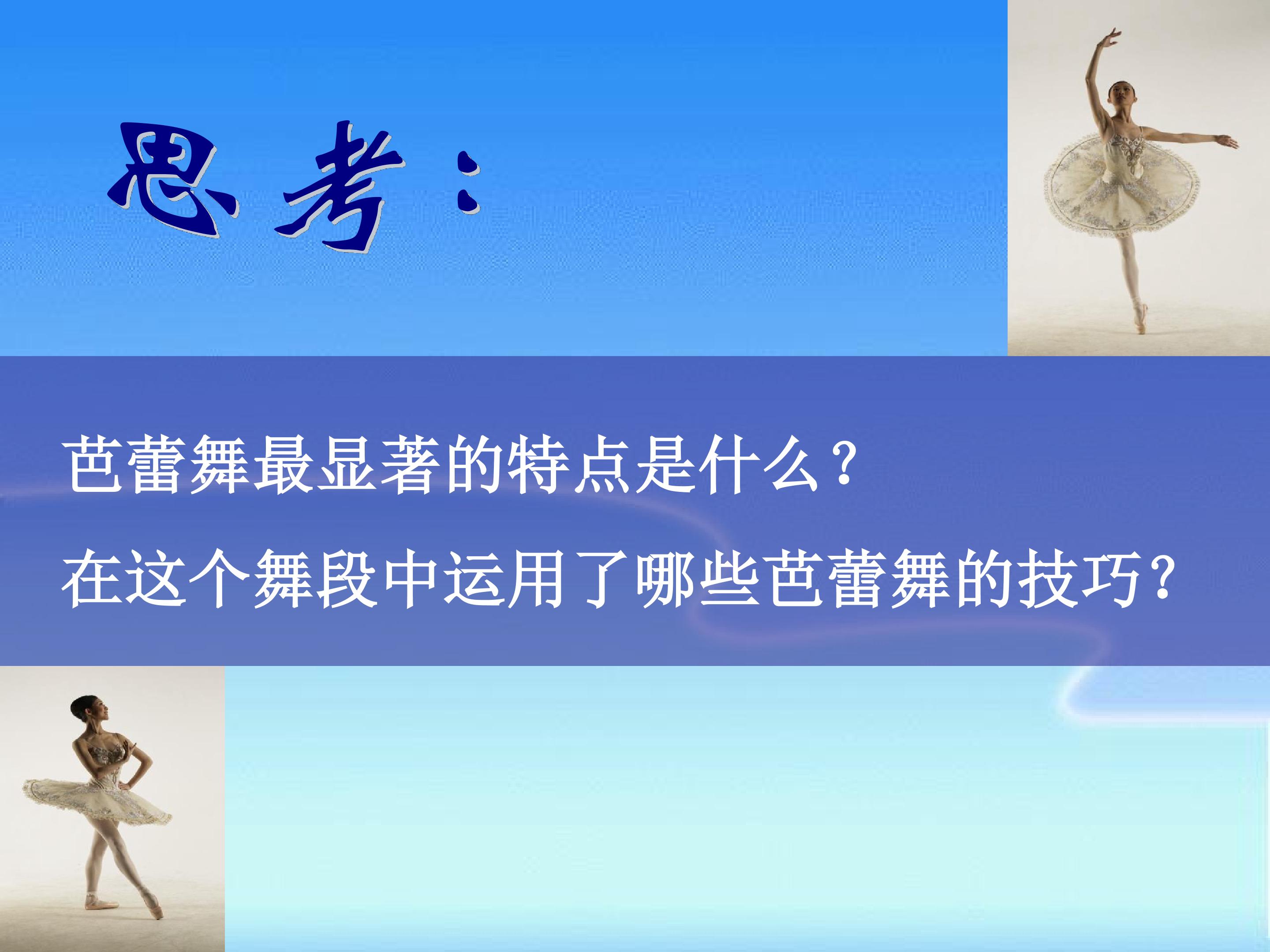 思考：

芭蕾舞最显著的特点是什么？

在这个舞段中运用了哪些芭蕾舞的技巧？